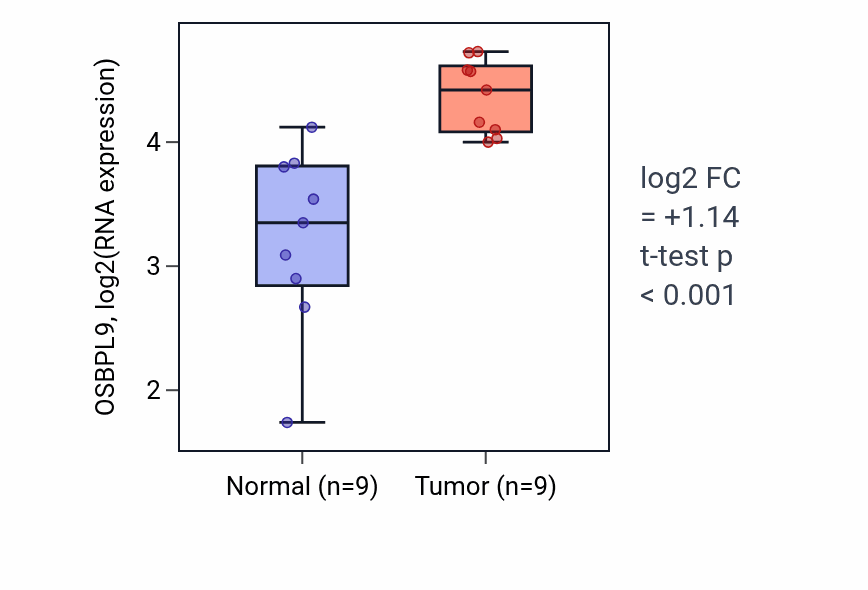 OSBPL9, log2(RNA expression)
4
3
2
Normal (n=9)
Tumor (n=9)
log2 FC
= +1.14
t-test p
< 0.001